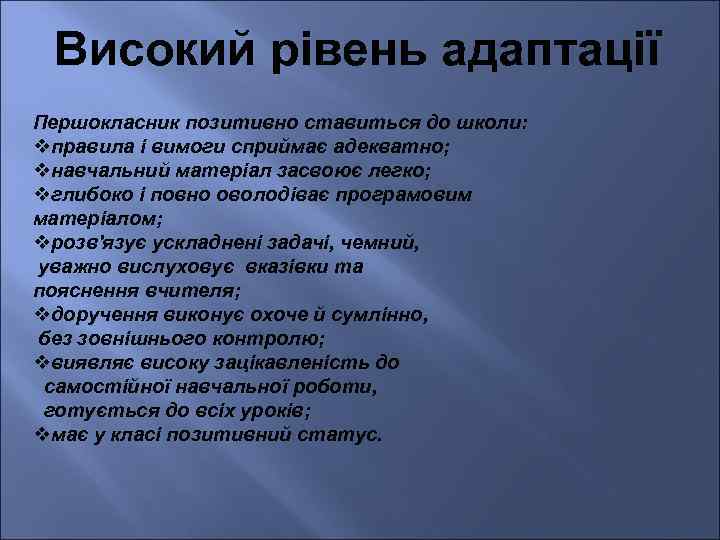 Високий рівень адаптації

Першокласник позитивно ставиться до школи:
❖правила і вимоги сприймає адекватно;
❖навчальний матеріал засвоює легко;
❖глибоко і повно оволодіває програмовим матеріалом;
❖розв'язує ускладнені задачі, чемний, уважно вислуховує вказівки та пояснення вчителя;
❖доручення виконує охоче й сумлінно, без зовнішнього контролю;
❖виявляє високу зацікавленість до самостійної навчальної роботи, готується до всіх уроків;
❖має у класі позитивний статус.